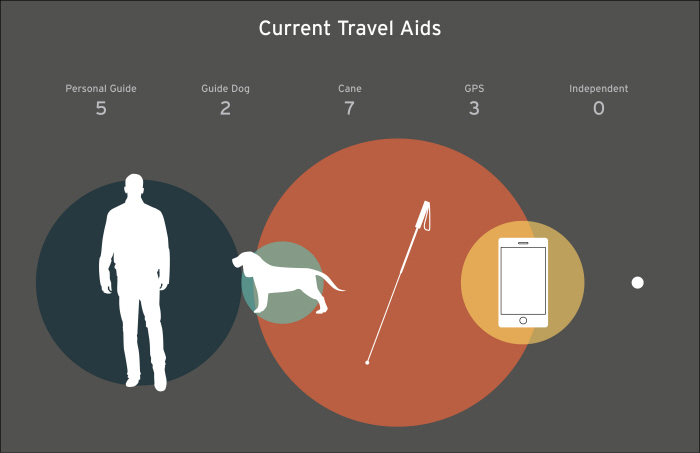 Current Travel Aids

Personal Guide
5

Guide Dog
2

Cane
7

GPS
3

Independent
0